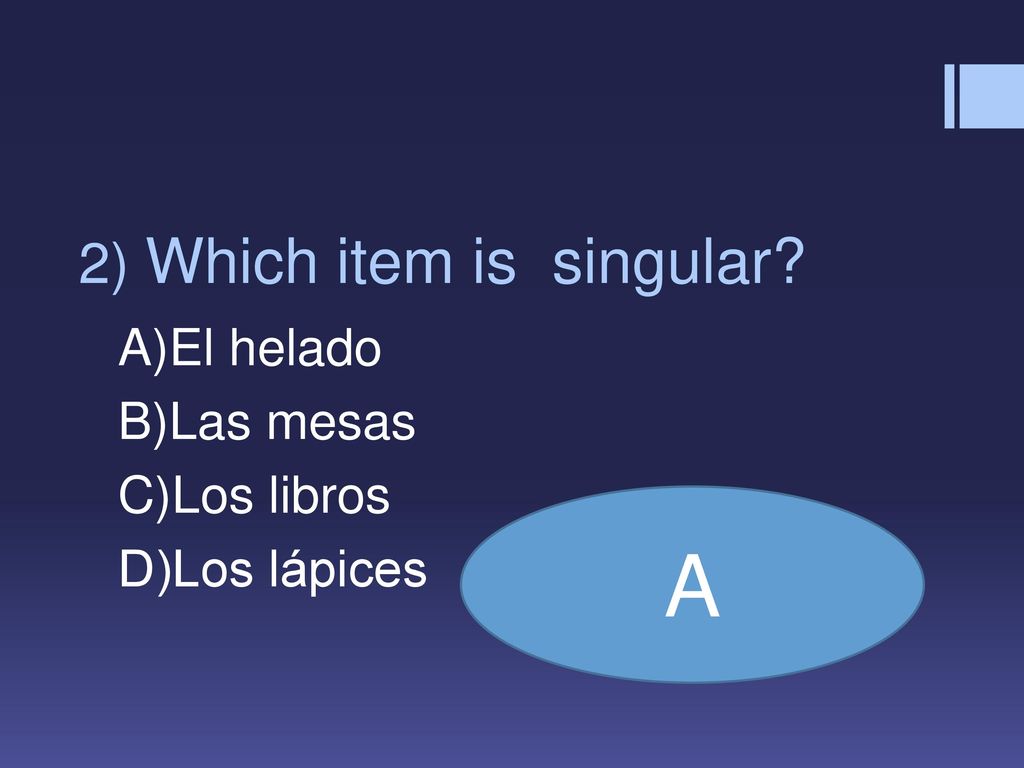 2) Which item is singular?

A)El helado
B)Las mesas
C)Los libros
D)Los lápices

A